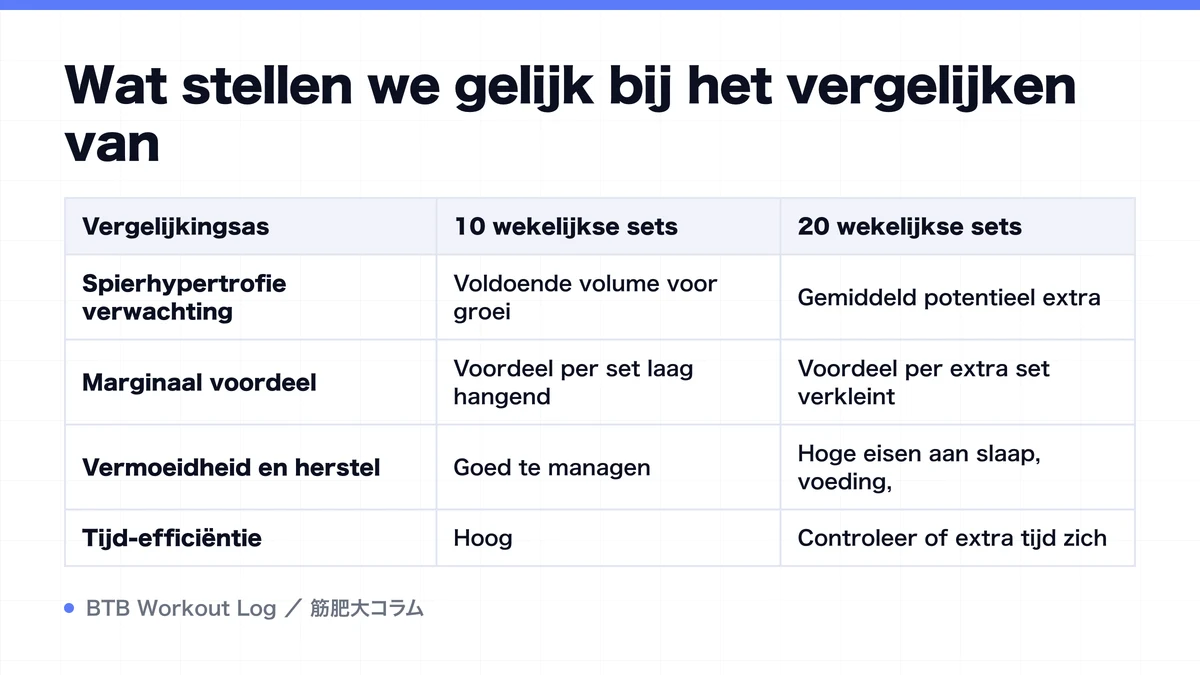 Wat stellen we gelijk bij het vergelijken van

| Vergelijkingsas | 10 wekelijkse sets | 20 wekelijkse sets |
|---|---|---|
| Spierhypertrofie verwachting | Voldoende volume voor groei | Gemiddeld potentieel extra |
| Marginaal voordeel | Voordeel per set laag hangend | Voordeel per extra set verkleint |
| Vermoeidheid en herstel | Goed te managen | Hoge eisen aan slaap, voeding, |
| Tijd-efficiëntie | Hoog | Controleer of extra tijd zich |

BTB Workout Log ／ 筋肥大コラム